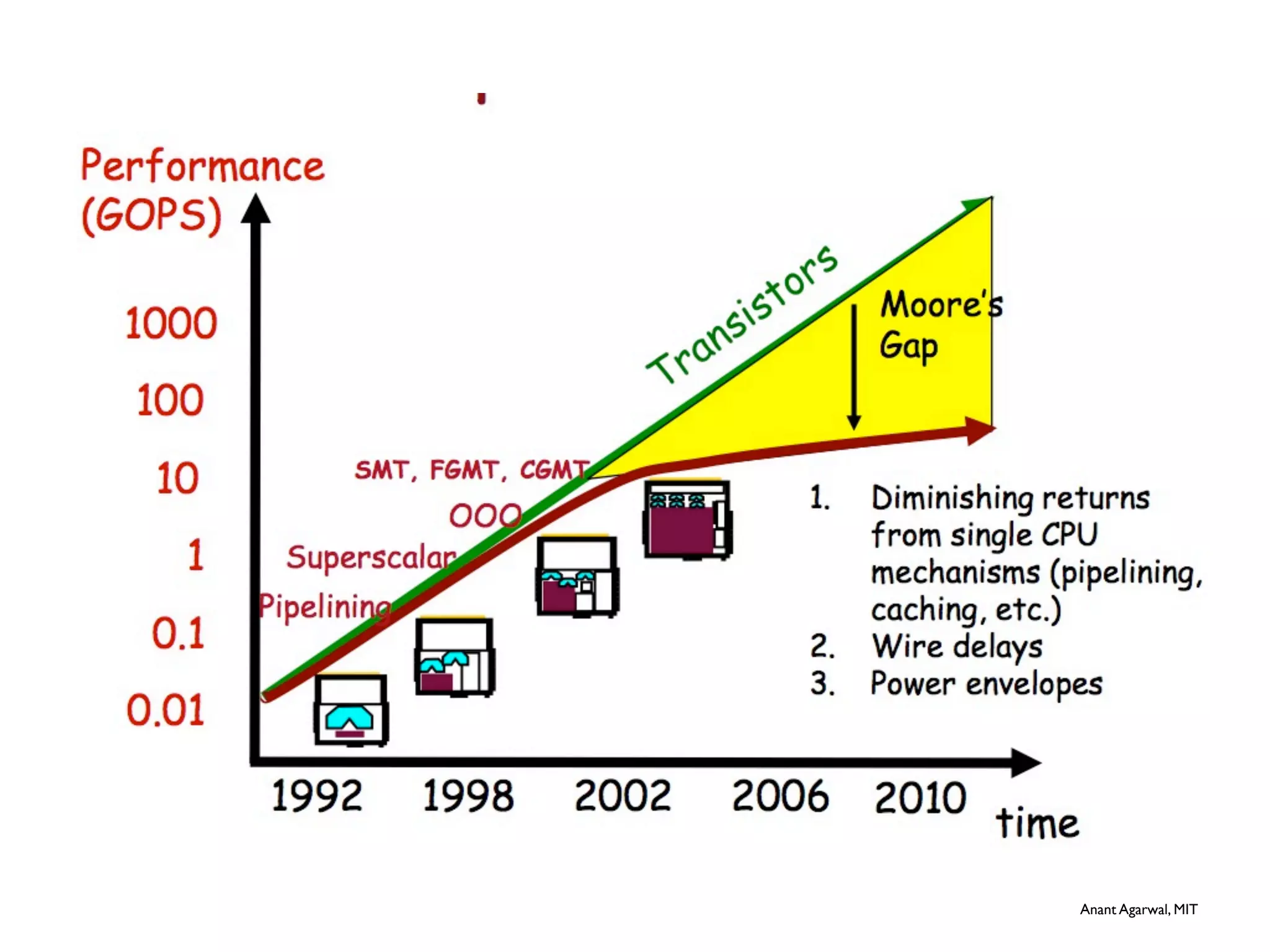 Performance (GOPS)

1000
100
10
1
0.1
0.01

Transistors

Moore's Gap

SMT, FGMT, CGMT
OOO
Superscalar
Pipelining

1. Diminishing returns from single CPU mechanisms (pipelining, caching, etc.)
2. Wire delays
3. Power envelopes

1992 1998 2002 2006 2010 time

Anant Agarwal, MIT